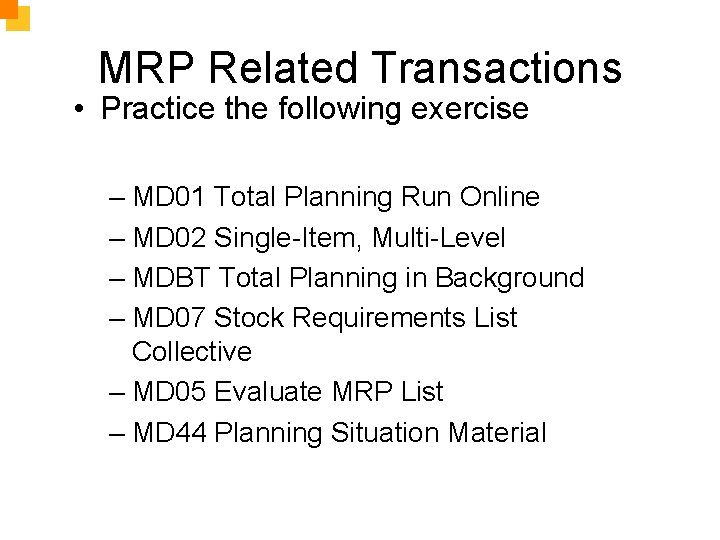 MRP Related Transactions

• Practice the following exercise

– MD01 Total Planning Run Online
– MD02 Single-Item, Multi-Level
– MDBT Total Planning in Background
– MD07 Stock Requirements List Collective
– MD05 Evaluate MRP List
– MD44 Planning Situation Material